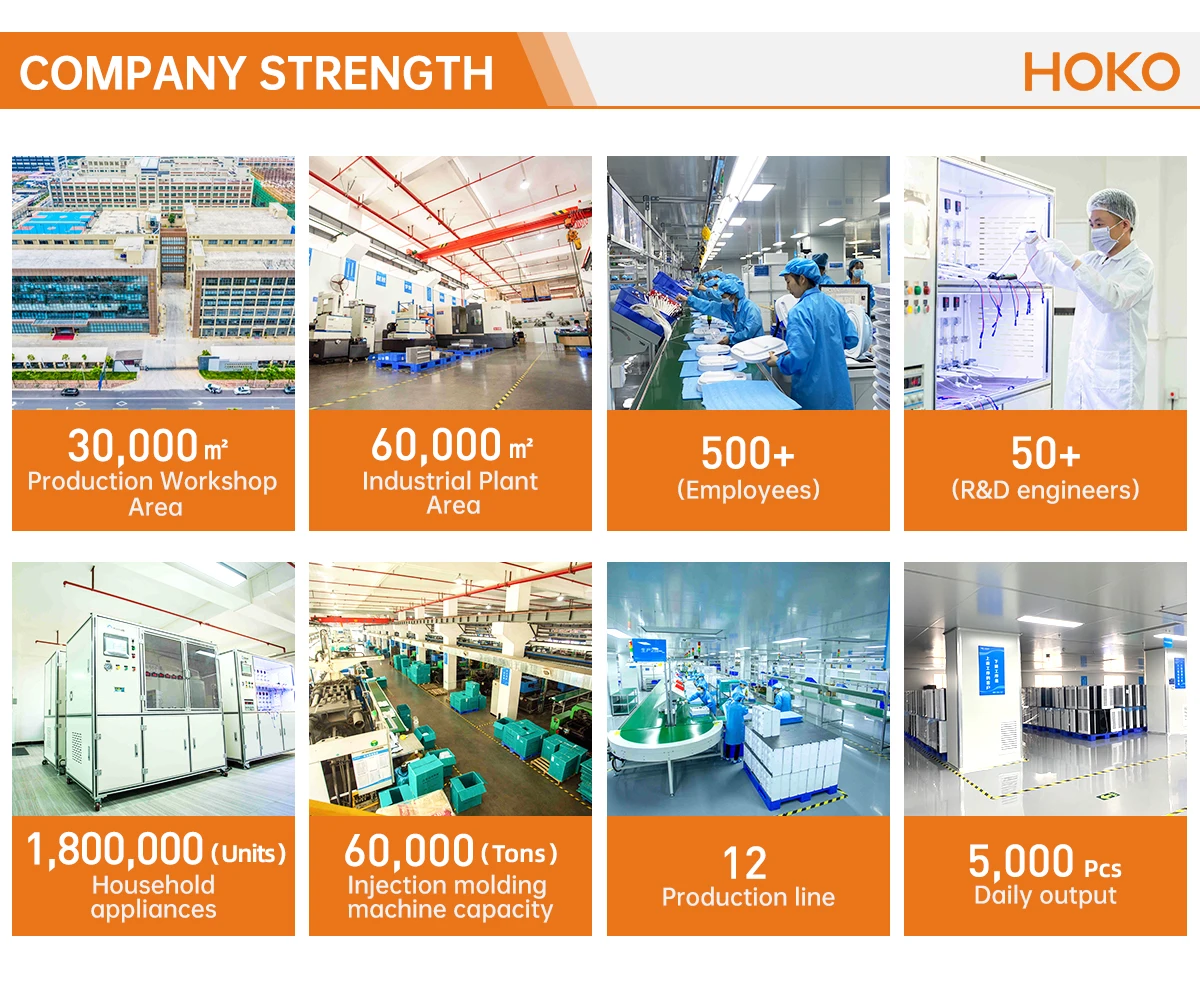 COMPANY STRENGTH

HOKO

30,000 ㎡
Production Workshop Area

60,000 ㎡
Industrial Plant Area

500+
(Employees)

50+
(R&D engineers)

1,800,000 (Units)
Household appliances

60,000 (Tons)
Injection molding machine capacity

12
Production line

5,000 Pcs
Daily output